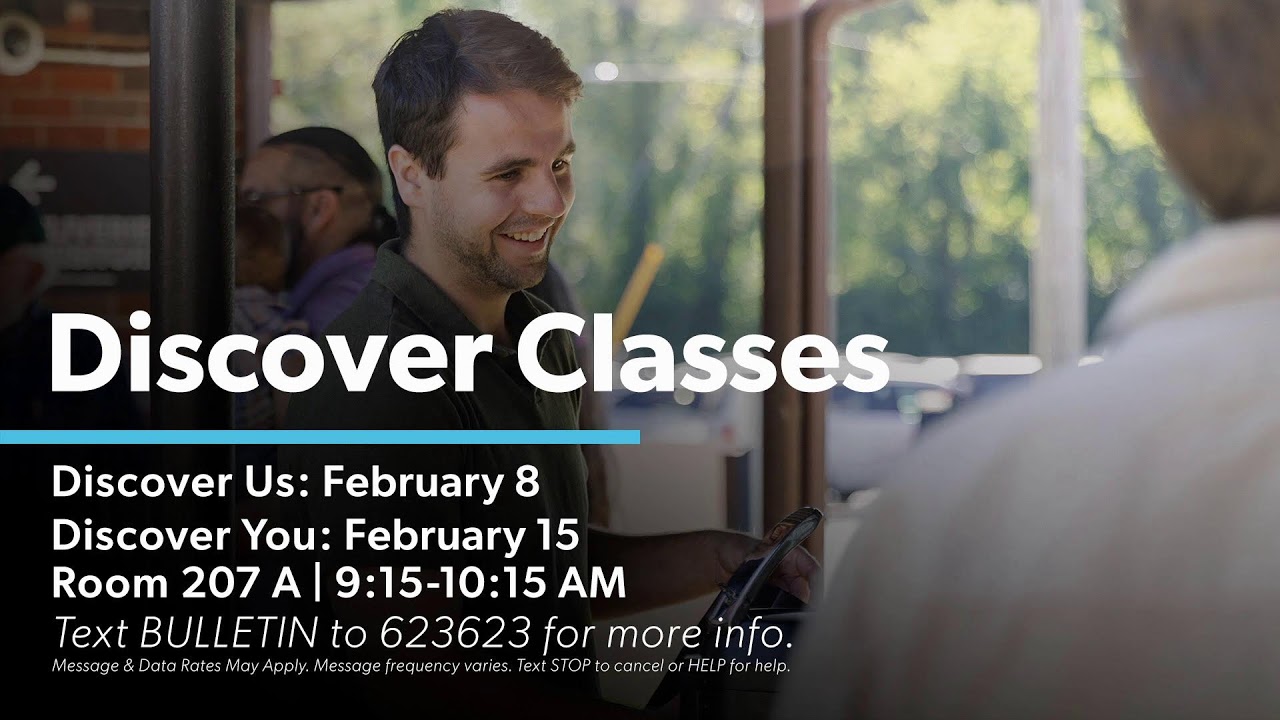 Discover Classes

Discover Us: February 8
Discover You: February 15
Room 207 A | 9:15-10:15 AM
Text BULLETIN to 623623 for more info.
Message & Data Rates May Apply. Message frequency varies. Text STOP to cancel or HELP for help.